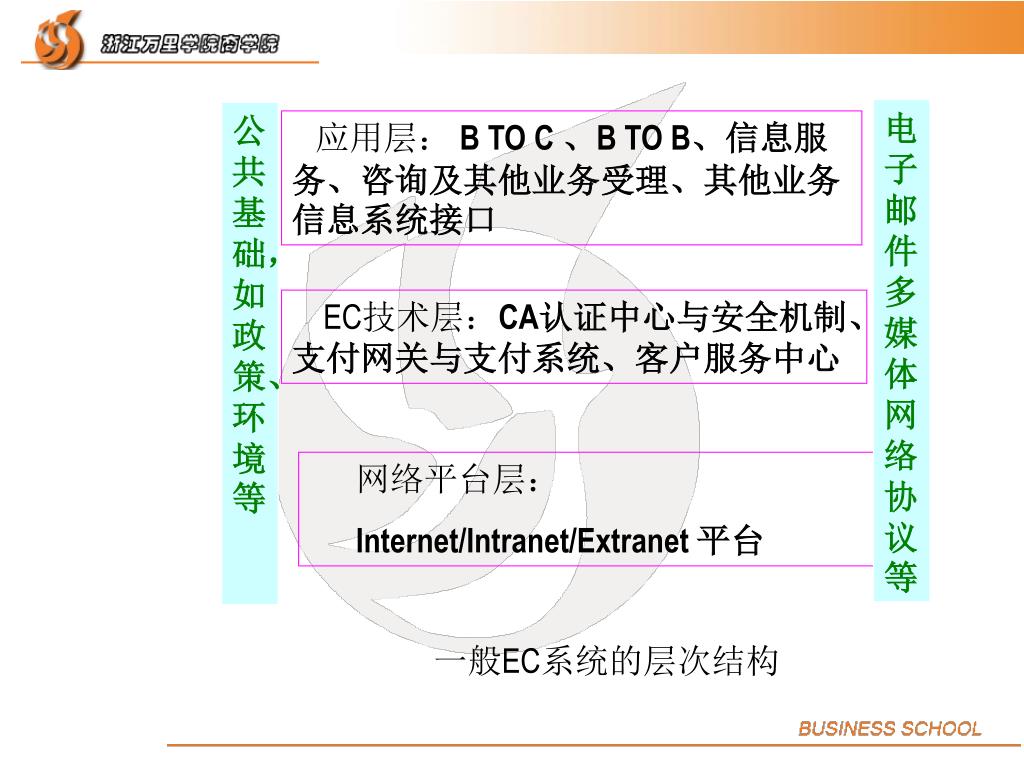 浙江万里学院商学院

公共基础，如政策、环境等

应用层： B TO C 、B TO B、信息服务、咨询及其他业务受理、其他业务信息系统接口

EC技术层：CA认证中心与安全机制、支付网关与支付系统、客户服务中心

网络平台层：

Internet/Intranet/Extranet 平台

电子邮件多媒体网络协议等

一般EC系统的层次结构

BUSINESS SCHOOL